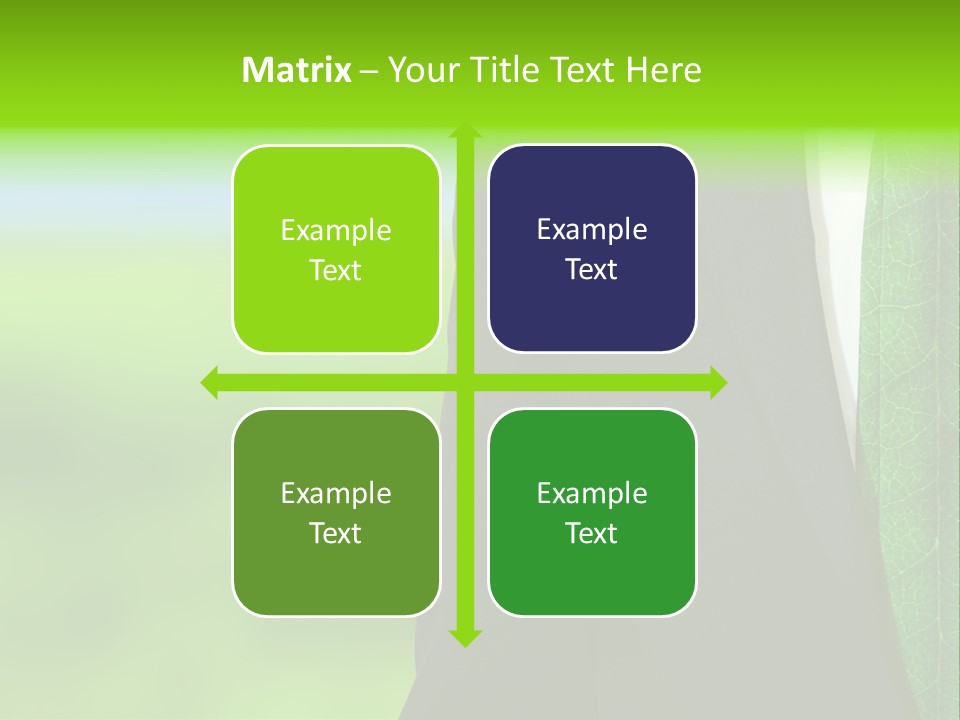 Matrix – Your Title Text Here

Example Text

Example Text

Example Text

Example Text